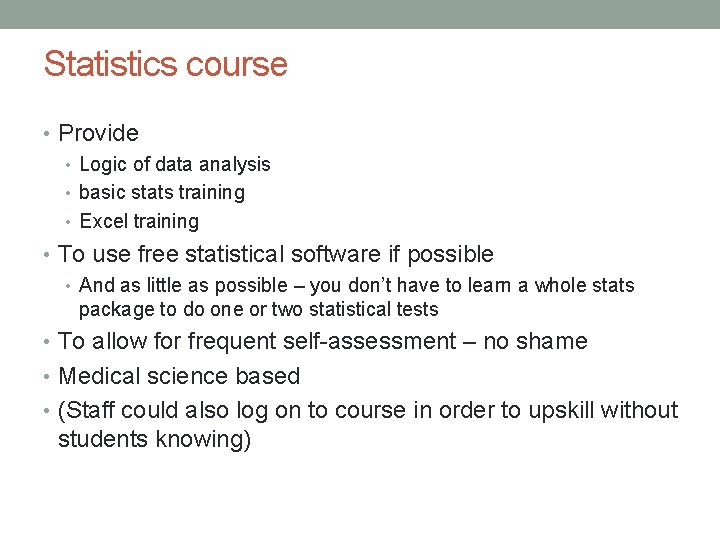 Statistics course

• Provide
  • Logic of data analysis
  • basic stats training
  • Excel training
• To use free statistical software if possible
  • And as little as possible – you don't have to learn a whole stats package to do one or two statistical tests
• To allow for frequent self-assessment – no shame
• Medical science based
• (Staff could also log on to course in order to upskill without students knowing)